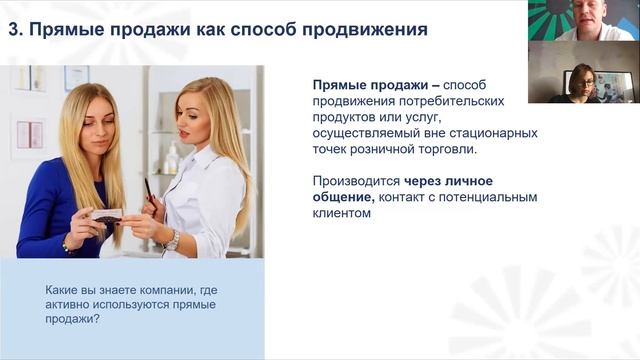 3. Прямые продажи как способ продвижения

Прямые продажи – способ продвижения потребительских продуктов или услуг, осуществляемый вне стационарных точек розничной торговли.

Производится через личное общение, контакт с потенциальным клиентом

Какие вы знаете компании, где активно используются прямые продажи?